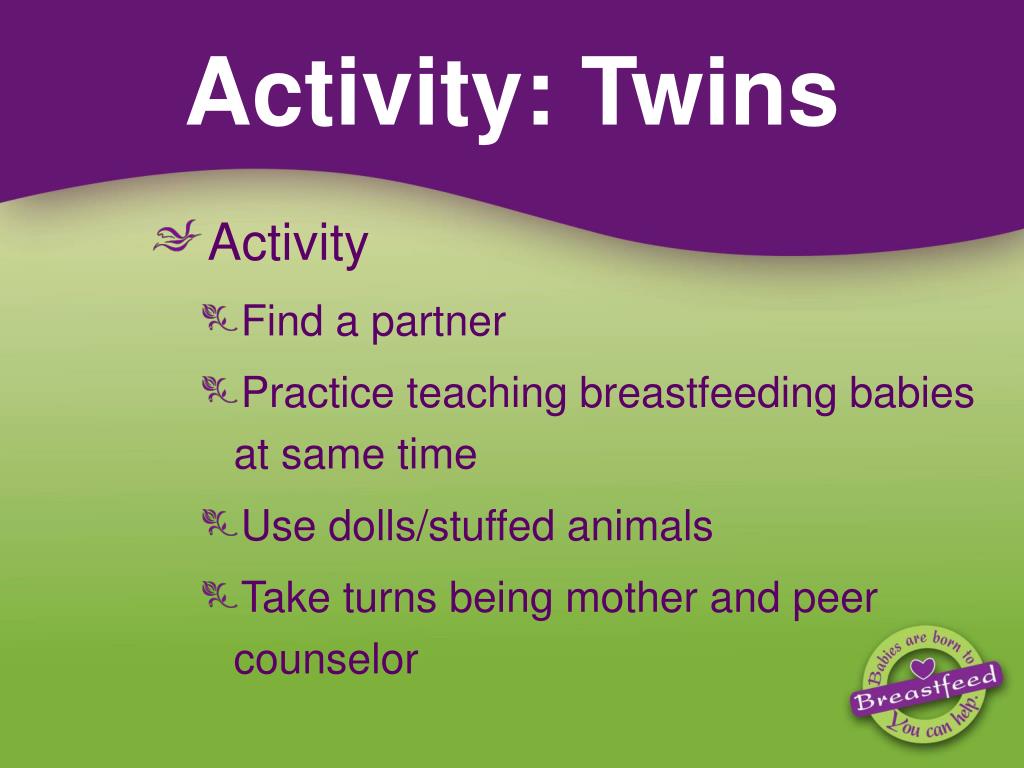 Activity: Twins

Activity

Find a partner

Practice teaching breastfeeding babies at same time

Use dolls/stuffed animals

Take turns being mother and peer counselor

Babies are born to Breastfeed You can help.